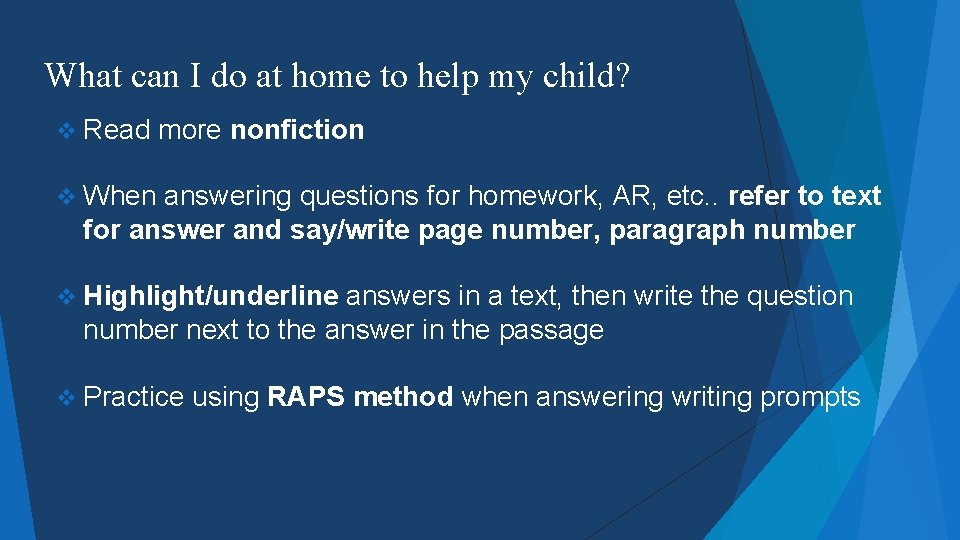 What can I do at home to help my child?

❖ Read more nonfiction

❖ When answering questions for homework, AR, etc.. refer to text for answer and say/write page number, paragraph number

❖ Highlight/underline answers in a text, then write the question number next to the answer in the passage

❖ Practice using RAPS method when answering writing prompts